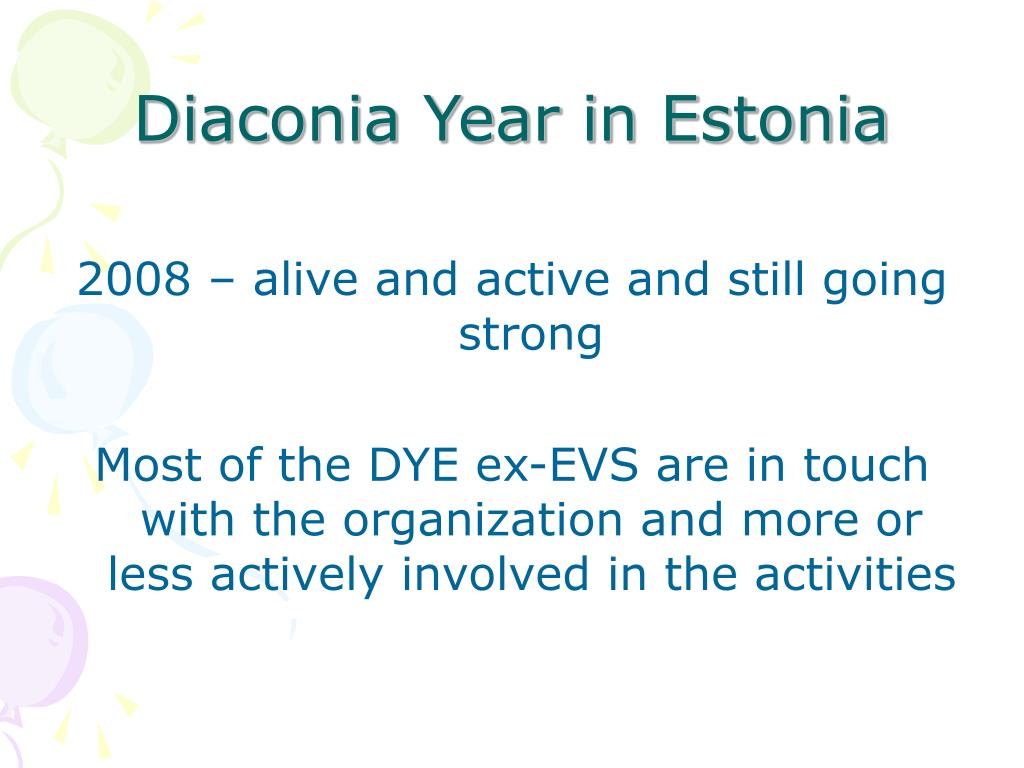 Diaconia Year in Estonia

2008 – alive and active and still going strong

Most of the DYE ex-EVS are in touch with the organization and more or less actively involved in the activities